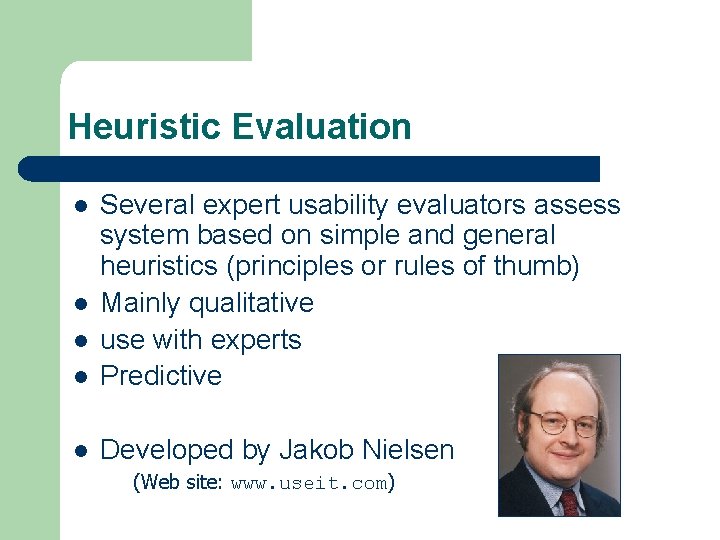 Heuristic Evaluation

- Several expert usability evaluators assess system based on simple and general heuristics (principles or rules of thumb)
- Mainly qualitative
- use with experts
- Predictive

- Developed by Jakob Nielsen
(Web site: www.useit.com)